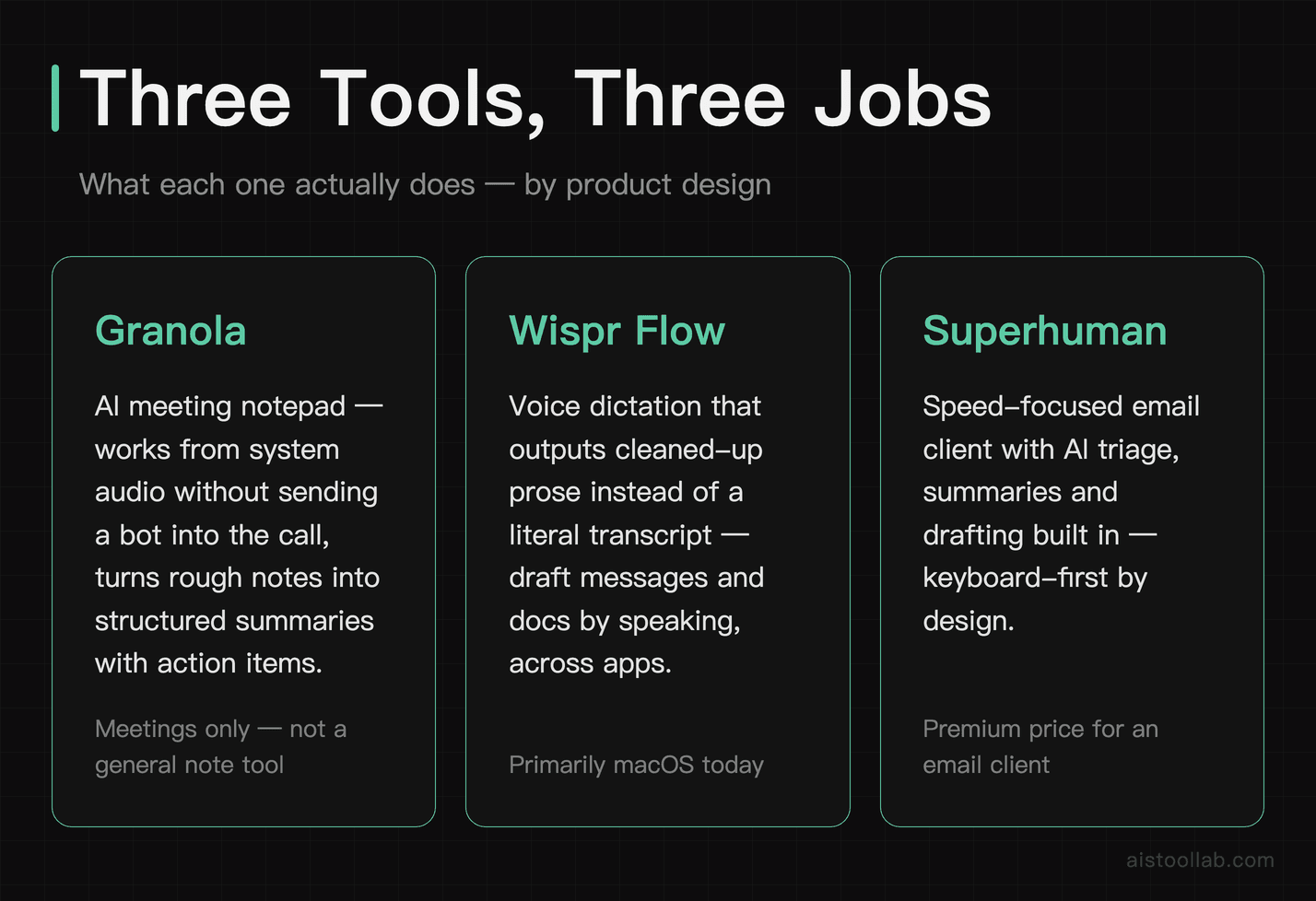 Three Tools, Three Jobs

What each one actually does — by product design

Granola

AI meeting notepad — works from system audio without sending a bot into the call, turns rough notes into structured summaries with action items.

Meetings only — not a general note tool

Wispr Flow

Voice dictation that outputs cleaned-up prose instead of a literal transcript — draft messages and docs by speaking, across apps.

Primarily macOS today

Superhuman

Speed-focused email client with AI triage, summaries and drafting built in — keyboard-first by design.

Premium price for an email client

aistoollab.com